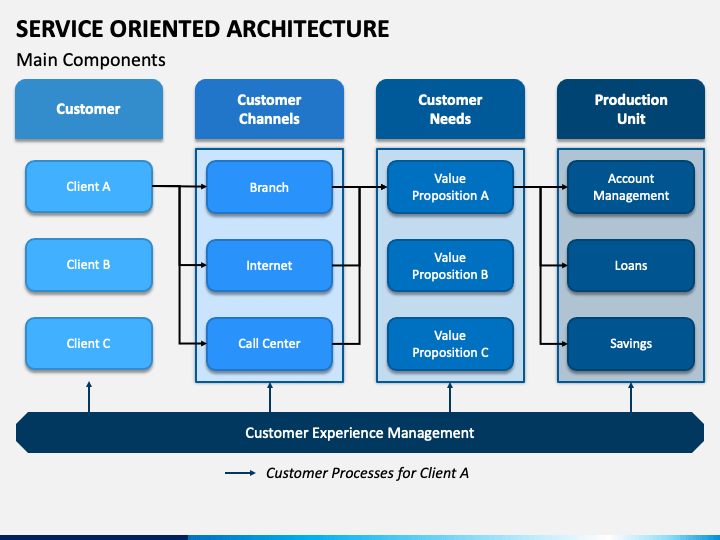 SERVICE ORIENTED ARCHITECTURE

Main Components

Customer

Client A

Client B

Client C

Customer Channels

Branch

Internet

Call Center

Customer Needs

Value Proposition A

Value Proposition B

Value Proposition C

Production Unit

Account Management

Loans

Savings

Customer Experience Management

Customer Processes for Client A